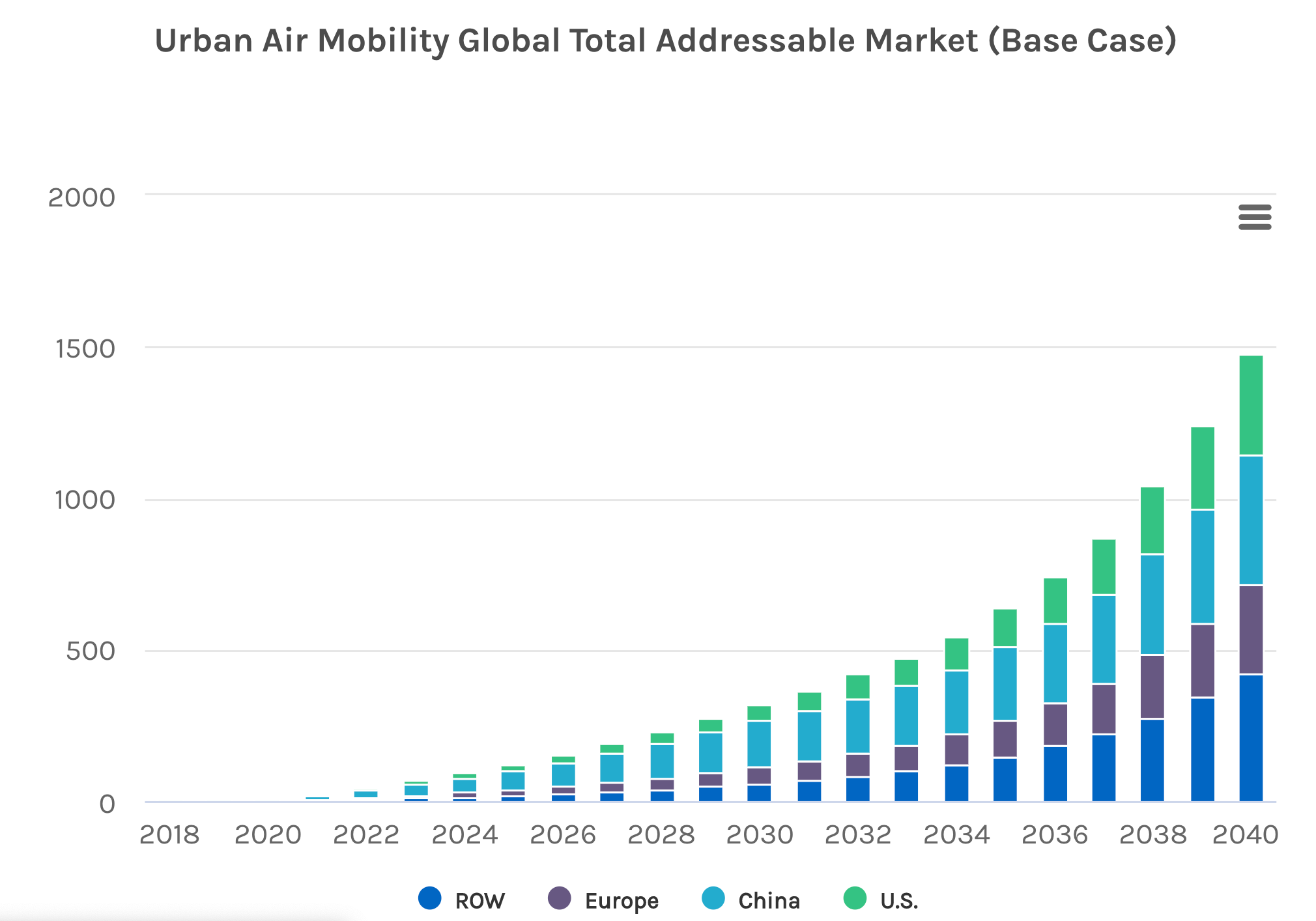 Urban Air Mobility Global Total Addressable Market (Base Case)

2000
1500
1000
500
0

2018
2020
2022
2024
2026
2028
2030
2032
2034
2036
2038
2040

ROW
Europe
China
U.S.